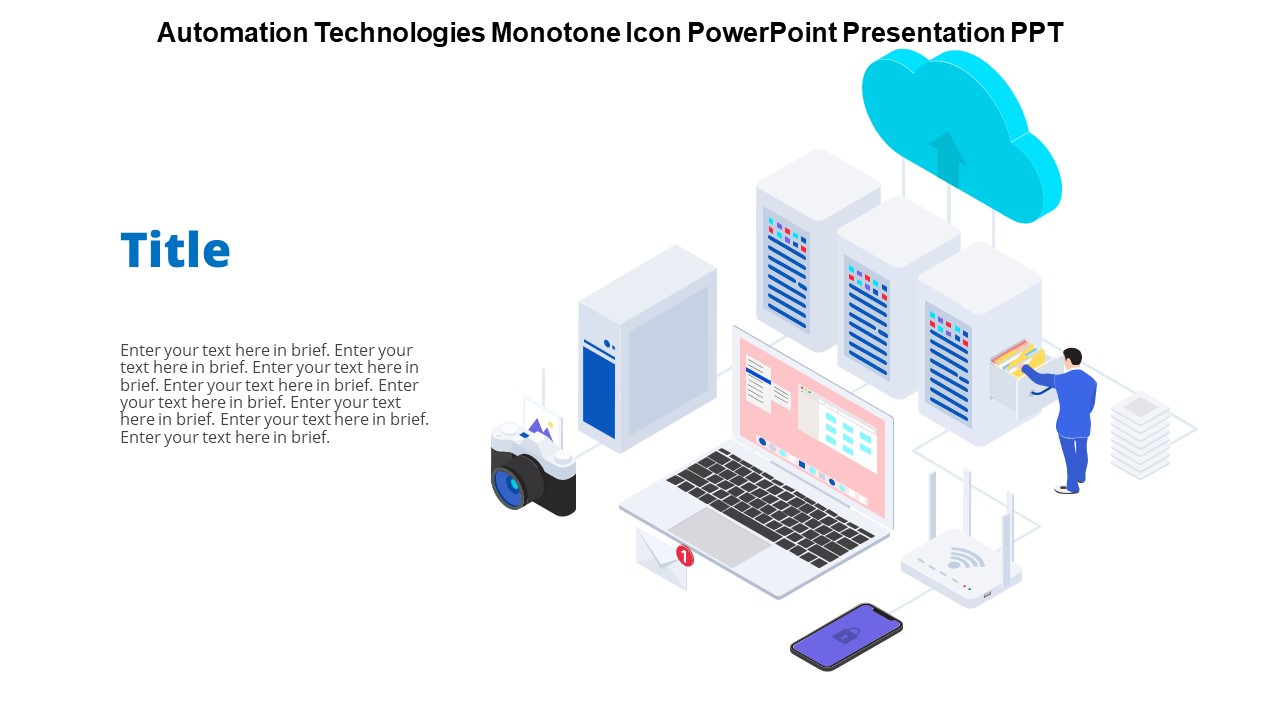 Automation Technologies Monotone Icon PowerPoint Presentation PPT

Title

Enter your text here in brief. Enter your text here in brief. Enter your text here in brief. Enter your text here in brief. Enter your text here in brief. Enter your text here in brief. Enter your text here in brief. Enter your text here in brief.

1